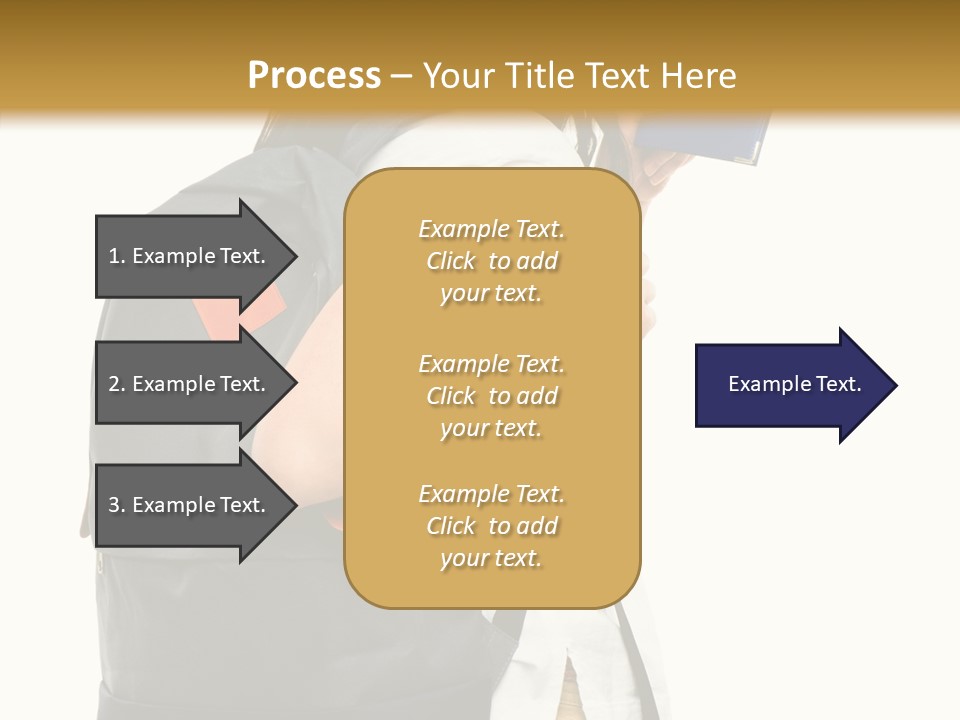 Process – Your Title Text Here

1. Example Text.

2. Example Text.

3. Example Text.

Example Text.
Click to add
your text.

Example Text.
Click to add
your text.

Example Text.
Click to add
your text.

Example Text.